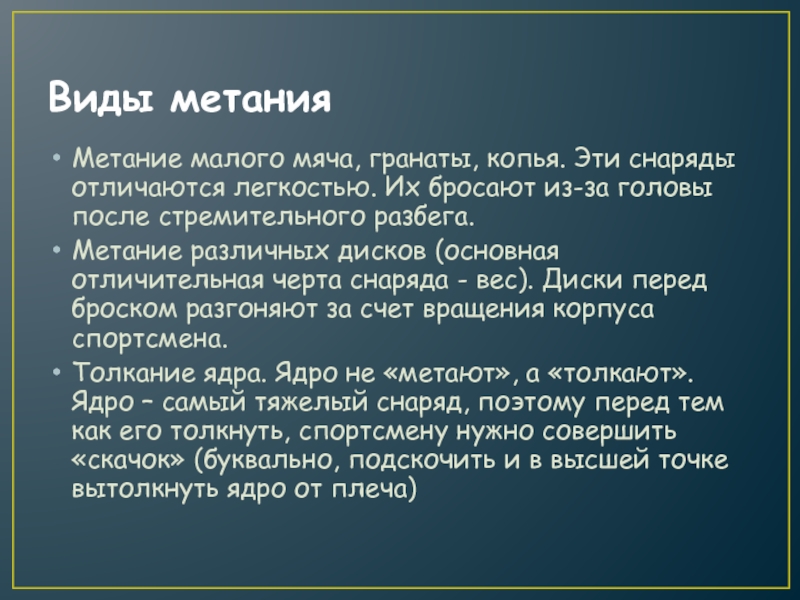 Виды метания

• Метание малого мяча, гранаты, копья. Эти снаряды отличаются легкостью. Их бросают из-за головы после стремительного разбега.

• Метание различных дисков (основная отличительная черта снаряда - вес). Диски перед броском разгоняют за счет вращения корпуса спортсмена.

• Толкание ядра. Ядро не «метают», а «толкают». Ядро – самый тяжелый снаряд, поэтому перед тем как его толкнуть, спортсмену нужно совершить «скачок» (буквально, подскочить и в высшей точке вытолкнуть ядро от плеча)